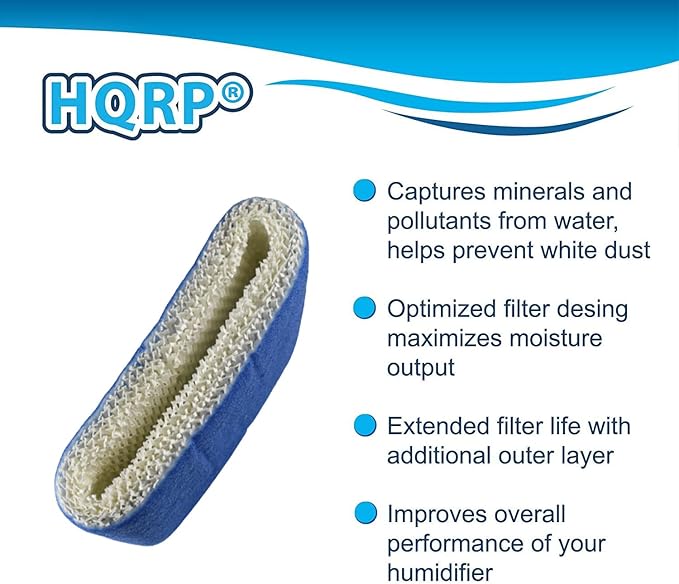 HQRP®

Captures minerals and pollutants from water, helps prevent white dust

Optimized filter desing maximizes moisture output

Extended filter life with additional outer layer

Improves overall performance of your humidifier